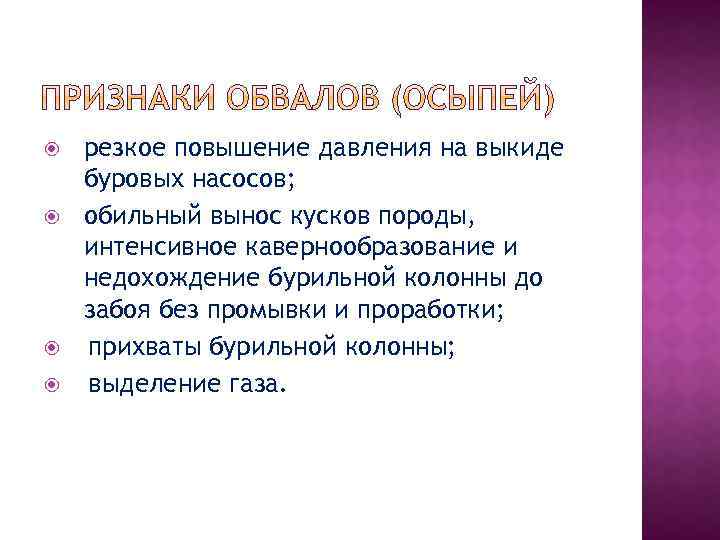 ПРИЗНАКИ ОБВАЛОВ (ОСЫПЕЙ)

резкое повышение давления на выкиде буровых насосов;

обильный вынос кусков породы, интенсивное кавернообразование и недохождение бурильной колонны до забоя без промывки и проработки;

прихваты бурильной колонны;

выделение газа.